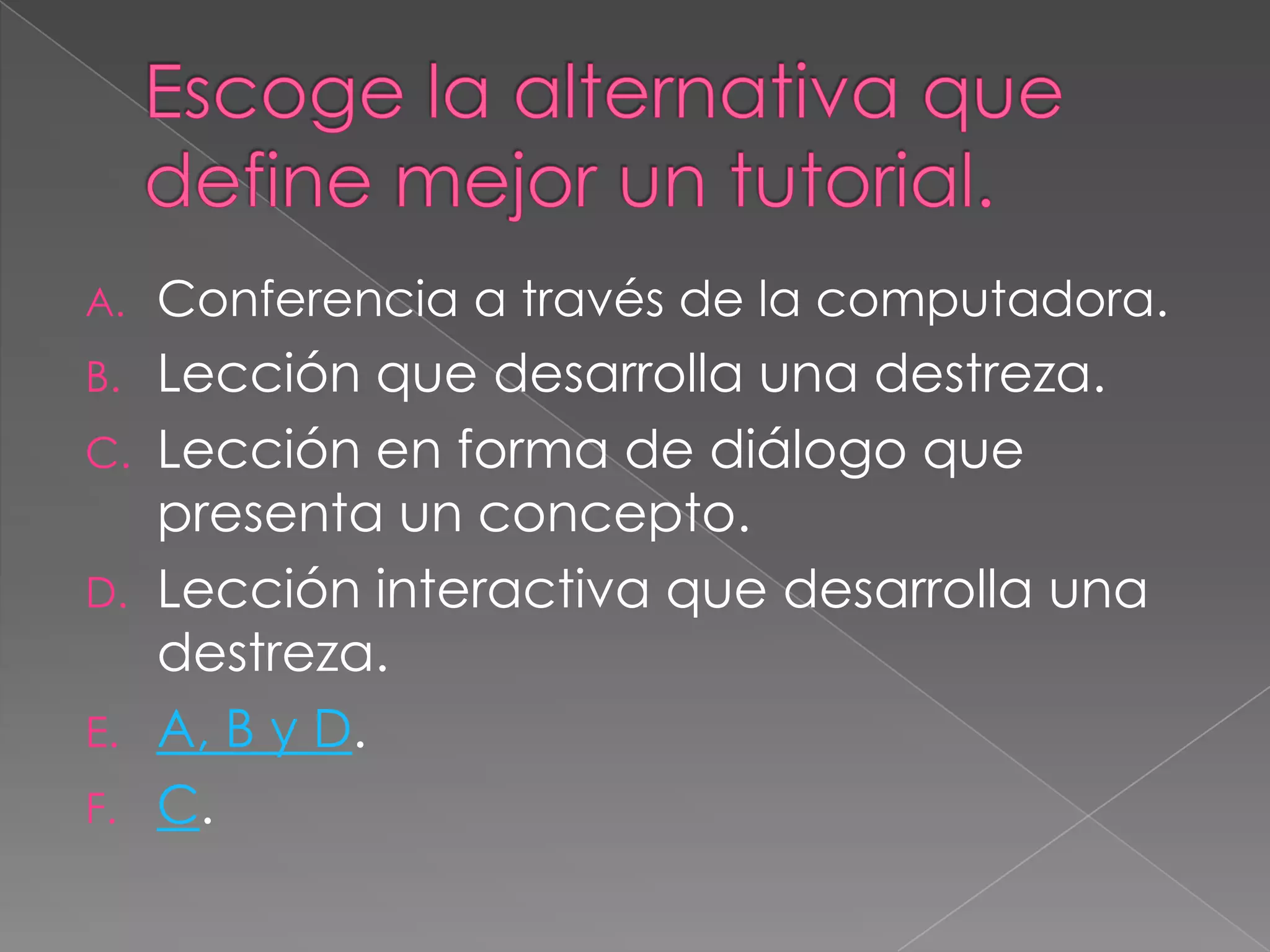 Escoge la alternativa que define mejor un tutorial.

A. Conferencia a través de la computadora.
B. Lección que desarrolla una destreza.
C. Lección en forma de diálogo que presenta un concepto.
D. Lección interactiva que desarrolla una destreza.
E. A, B y D.
F. C.